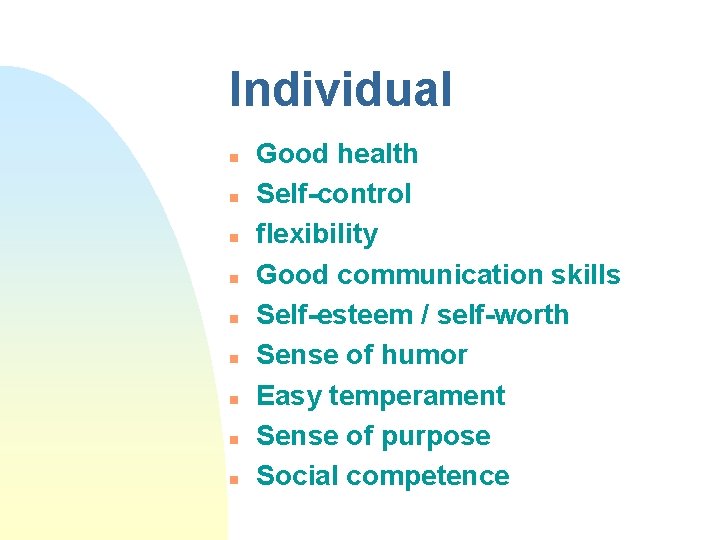 Individual

- Good health
- Self-control
- flexibility
- Good communication skills
- Self-esteem / self-worth
- Sense of humor
- Easy temperament
- Sense of purpose
- Social competence